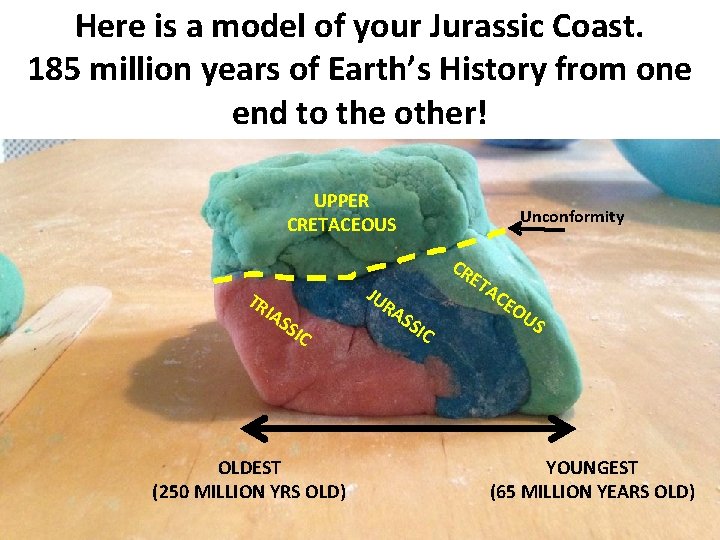 Here is a model of your Jurassic Coast.
185 million years of Earth's History from one end to the other!

UPPER CRETACEOUS

Unconformity

TRIASSIC

JURASSIC

CRETACEOUS

OLDEST
(250 MILLION YRS OLD)

YOUNGEST
(65 MILLION YEARS OLD)